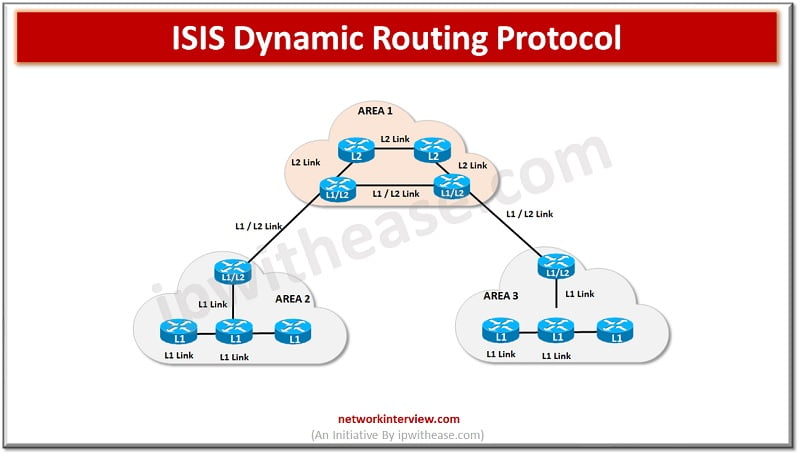 ISIS Dynamic Routing Protocol

AREA 1

L2 Link

L2

L2

L2 Link

L2 Link

L1/L2

L1 / L2 Link

L1/L2

L1 / L2 Link

L1 / L2 Link

L1/L2

L1 Link

AREA 2

L1

L1

L1

L1 Link

L1 Link

L1/L2

L1 Link

AREA 3

L1

L1

L1

L1 Link

L1 Link

ipwithease.com

networkinterview.com
(An Initiative By ipwithease.com)